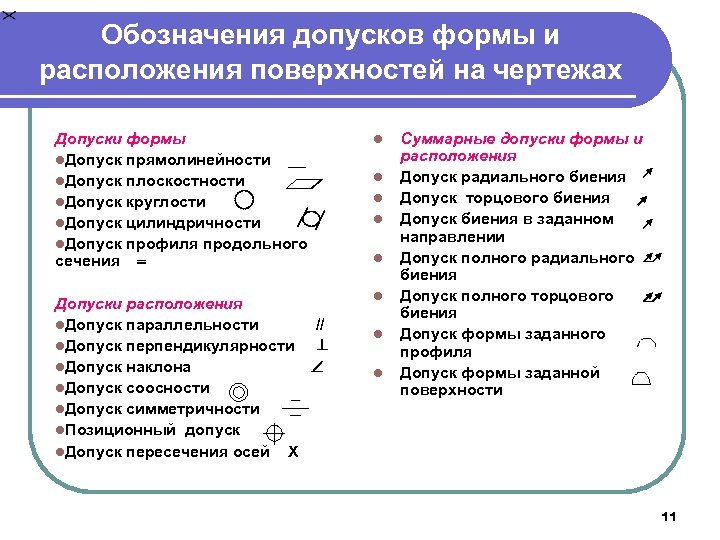 Обозначения допусков формы и расположения поверхностей на чертежах

Допуски формы
●Допуск прямолинейности —
●Допуск плоскостности
●Допуск круглости
●Допуск цилиндричности
●Допуск профиля продольного сечения =

Допуски расположения
●Допуск параллельности //
●Допуск перпендикулярности ⊥
●Допуск наклона ∠
●Допуск соосности
●Допуск симметричности
●Позиционный допуск
●Допуск пересечения осей X

● Суммарные допуски формы и расположения
● Допуск радиального биения
● Допуск торцового биения
● Допуск биения в заданном направлении
● Допуск полного радиального биения
● Допуск полного торцового биения
● Допуск формы заданного профиля
● Допуск формы заданной поверхности

11